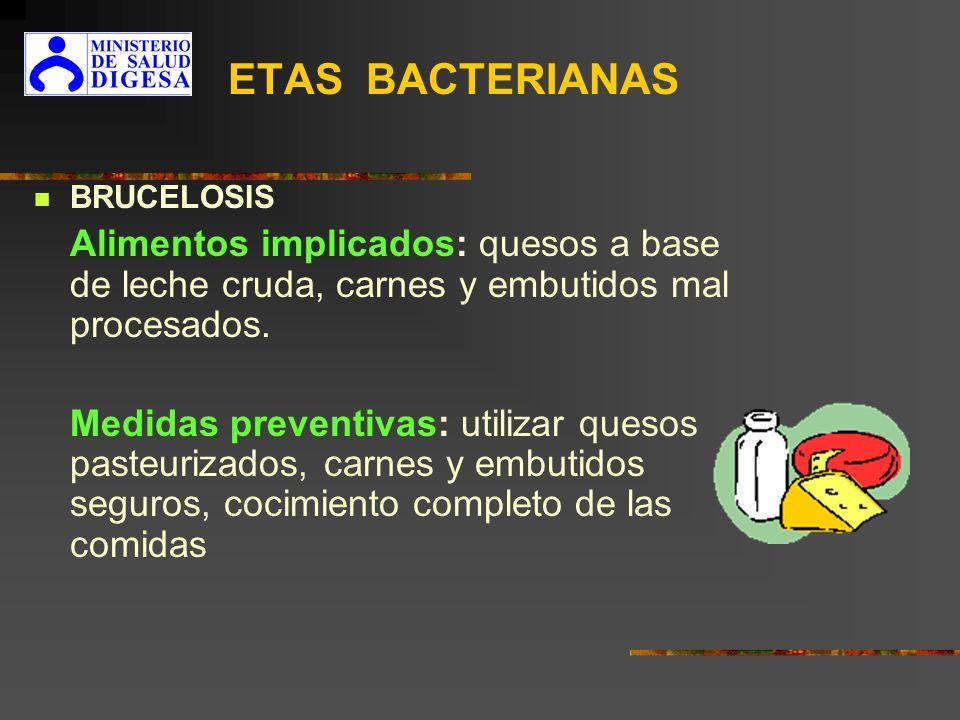 MINISTERIO DE SALUD DIGESA

ETAS BACTERIANAS

BRUCELOSIS

Alimentos implicados: quesos a base de leche cruda, carnes y embutidos mal procesados.

Medidas preventivas: utilizar quesos pasteurizados, carnes y embutidos seguros, cocimiento completo de las comidas